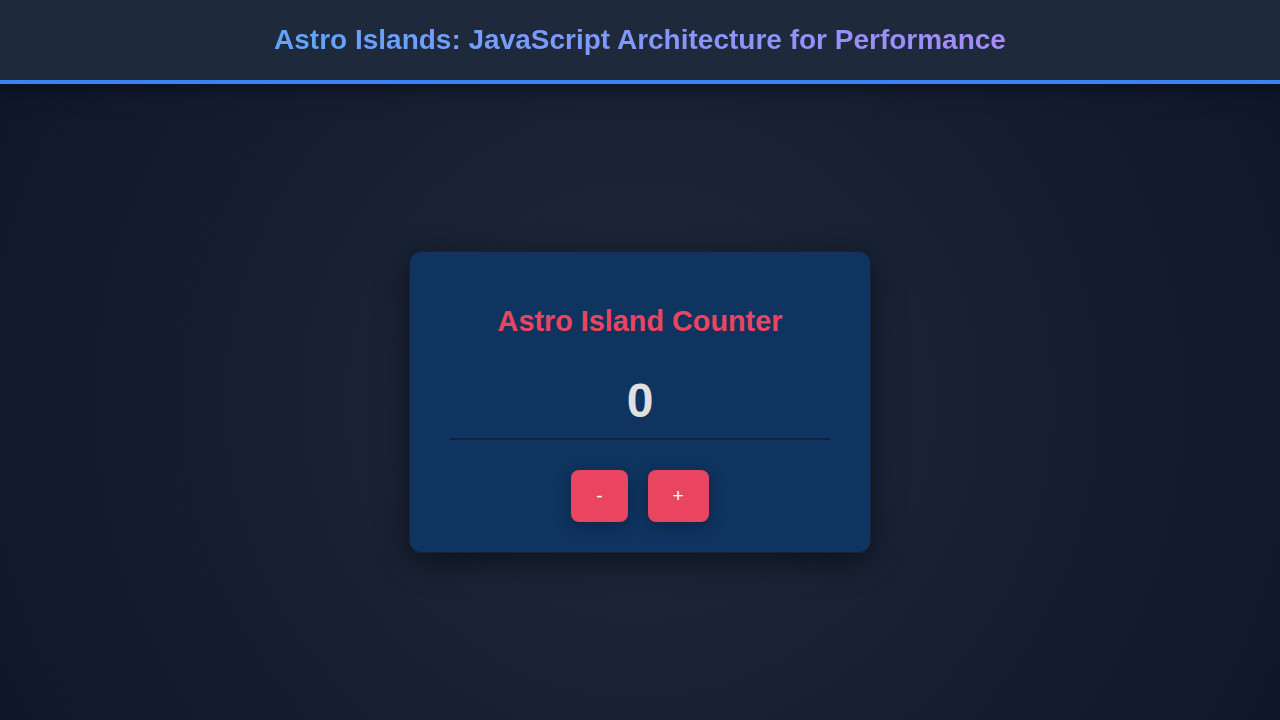 Astro Islands: JavaScript Architecture for Performance

Astro Island Counter

0

-

+